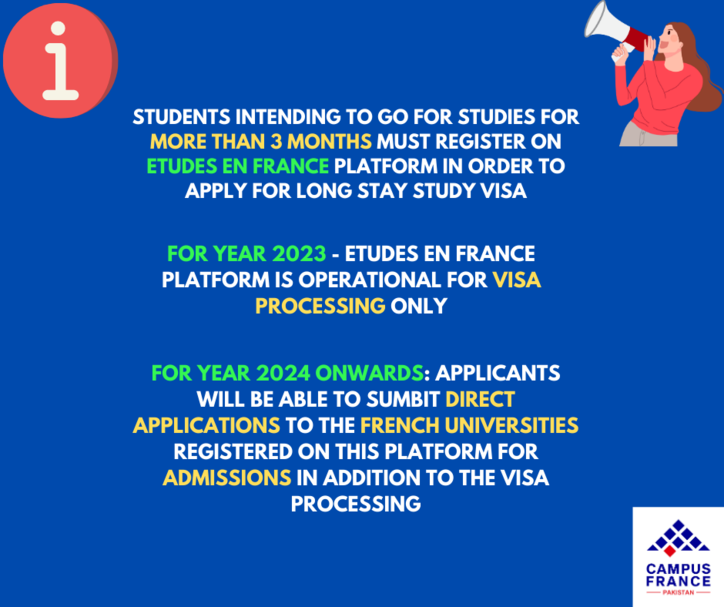 i

STUDENTS INTENDING TO GO FOR STUDIES FOR MORE THAN 3 MONTHS MUST REGISTER ON ETUDES EN FRANCE PLATFORM IN ORDER TO APPLY FOR LONG STAY STUDY VISA

FOR YEAR 2023 - ETUDES EN FRANCE PLATFORM IS OPERATIONAL FOR VISA PROCESSING ONLY

FOR YEAR 2024 ONWARDS: APPLICANTS WILL BE ABLE TO SUMBIT DIRECT APPLICATIONS TO THE FRENCH UNIVERSITIES REGISTERED ON THIS PLATFORM FOR ADMISSIONS IN ADDITION TO THE VISA PROCESSING

CAMPUS FRANCE
PAKISTAN